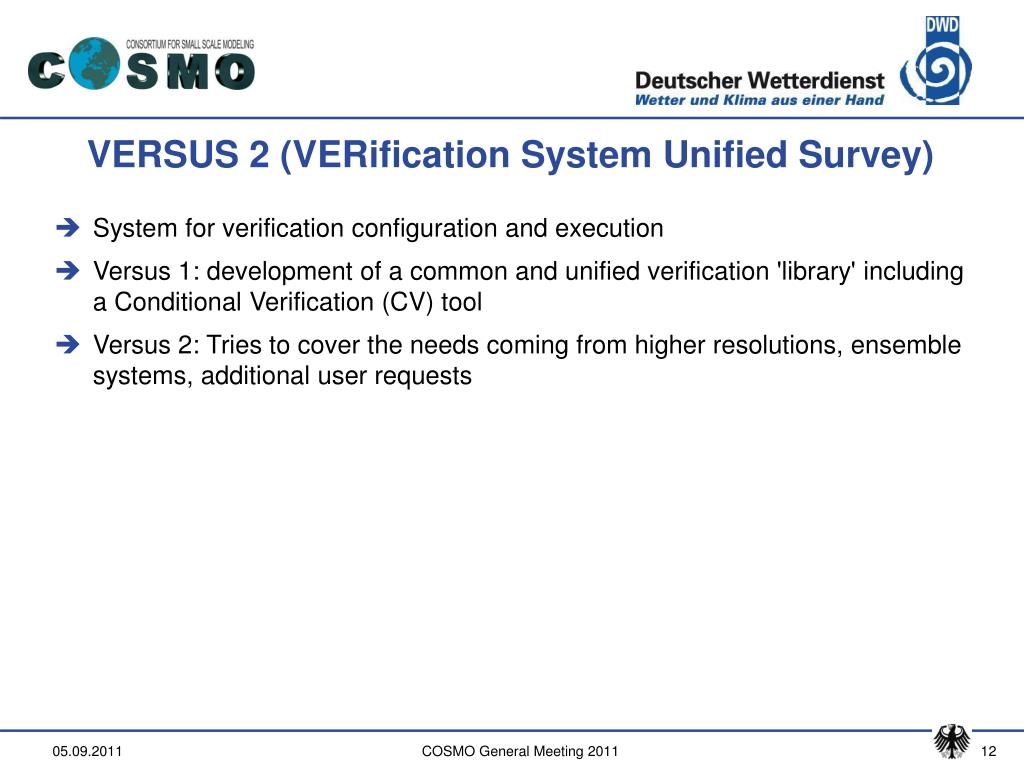 CONSORTIUM FOR SMALL SCALE MODELING
COSMO

DWD
Deutscher Wetterdienst
Wetter und Klima aus einer Hand

VERSUS 2 (VERification System Unified Survey)

➔ System for verification configuration and execution

➔ Versus 1: development of a common and unified verification 'library' including a Conditional Verification (CV) tool

➔ Versus 2: Tries to cover the needs coming from higher resolutions, ensemble systems, additional user requests

05.09.2011

COSMO General Meeting 2011

12